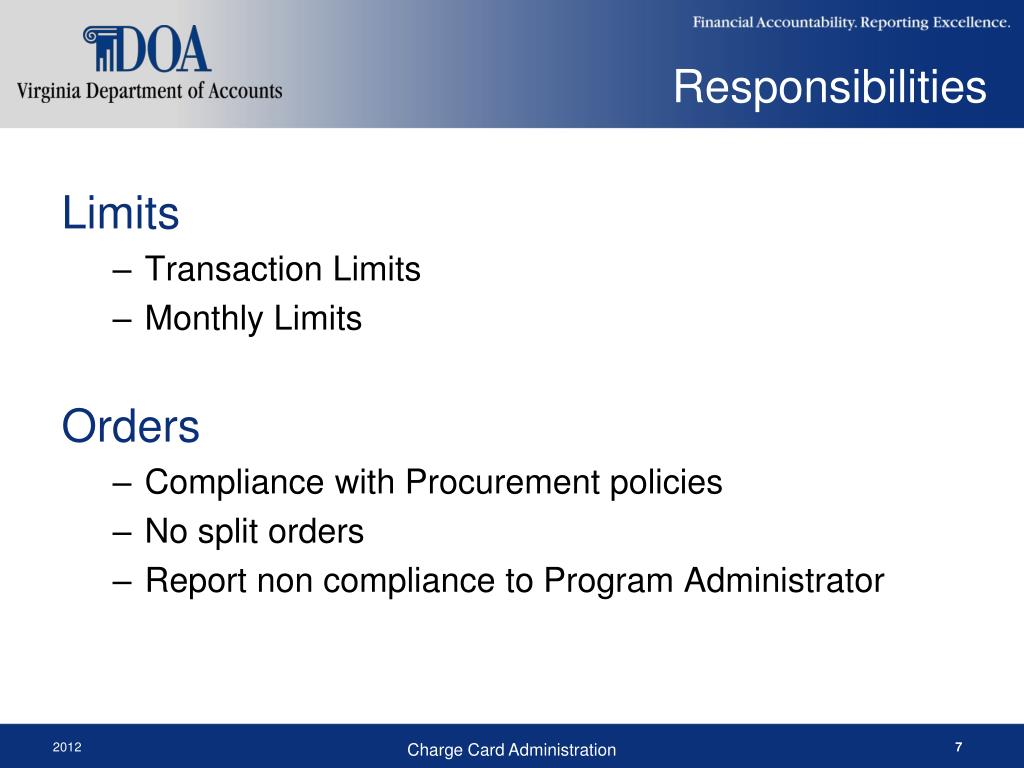 DOA
Virginia Department of Accounts

Financial Accountability. Reporting Excellence.

Responsibilities

Limits
– Transaction Limits
– Monthly Limits

Orders
– Compliance with Procurement policies
– No split orders
– Report non compliance to Program Administrator

2012

Charge Card Administration

7